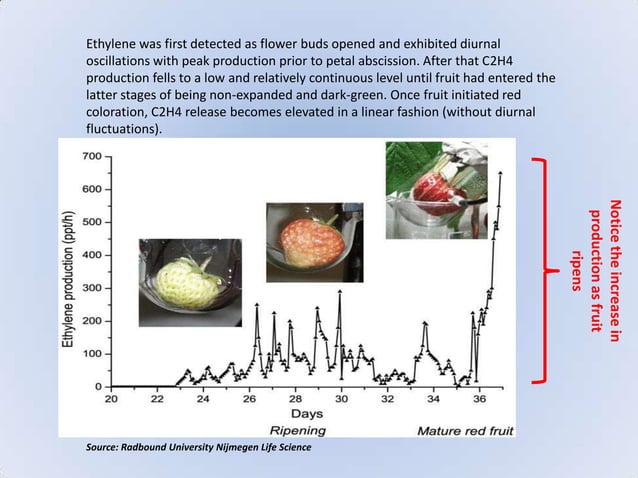 Ethylene was first detected as flower buds opened and exhibited diurnal oscillations with peak production prior to petal abscission. After that C2H4 production fells to a low and relatively continuous level until fruit had entered the latter stages of being non-expanded and dark-green. Once fruit initiated red coloration, C2H4 release becomes elevated in a linear fashion (without diurnal fluctuations).

Ethylene production (ppt/h)

700
600
500
400
300
200
100
0

20 22 24 26 28 30 32 34 36

Days

Ripening

Mature red fruit

Notice the increase in production as fruit ripens

Source: Radbound University Nijmegen Life Science